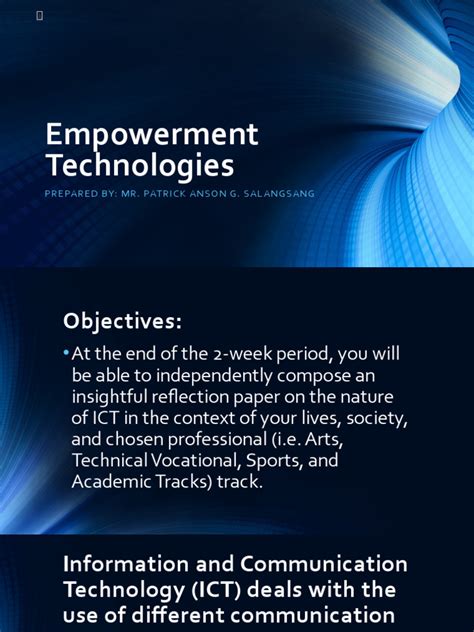 Empowerment Technologies

PREPARED BY: MR. PATRICK ANSON G. SALANGSANG

Objectives:

• At the end of the 2-week period, you will be able to independently compose an insightful reflection paper on the nature of ICT in the context of your lives, society, and chosen professional (i.e. Arts, Technical Vocational, Sports, and Academic Tracks) track.

Information and Communication Technology (ICT) deals with the use of different communication